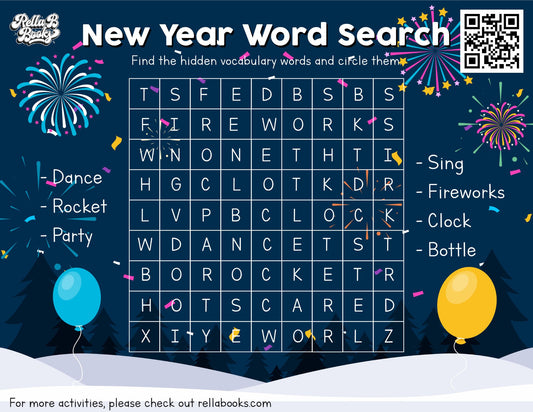 Rella B Books

New Year Word Search

Find the hidden vocabulary words and circle them

| T | S | F | E | D | B | S | B | S |
|---|---|---|---|---|---|---|---|---|
| F | I | R | E | W | O | R | K | S |
| W | N | O | N | E | T | H | T | I |
| H | G | C | L | O | T | K | D | R |
| L | V | P | B | C | L | O | C | K |
| W | D | A | N | C | E | T | S | T |
| B | O | R | O | C | K | E | T | R |
| H | O | T | S | C | A | R | E | D |
| X | I | Y | E | W | O | R | L | Z |

- Dance
- Rocket
- Party

- Sing
- Fireworks
- Clock
- Bottle

For more activities, please check out rellabooks.com